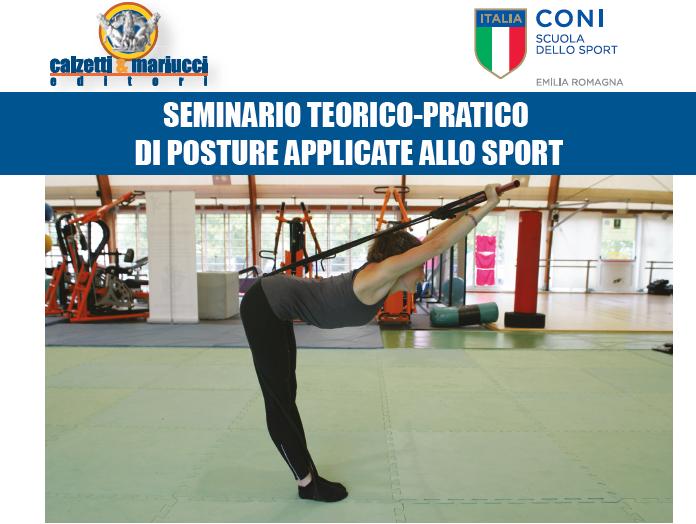 calzetti & mariucci
editori

ITALIA
CONI
SCUOLA
DELLO SPORT
EMILIA ROMAGNA

SEMINARIO TEORICO-PRATICO
DI POSTURE APPLICATE ALLO SPORT